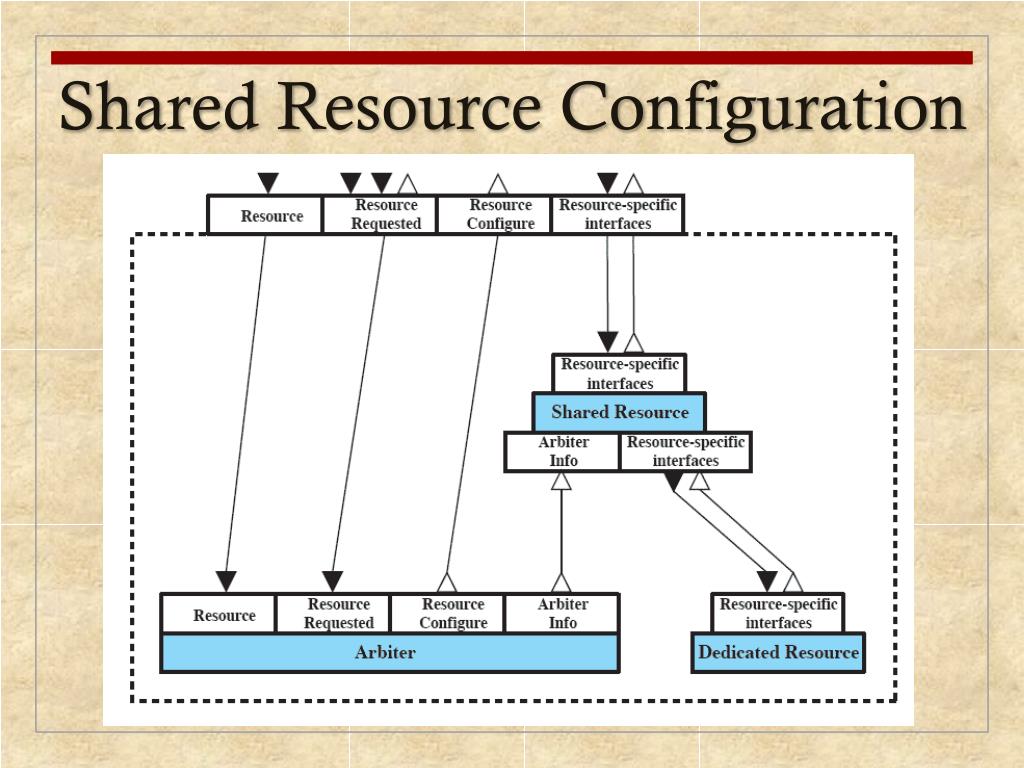 Shared Resource Configuration

Resource
Resource Requested
Resource Configure
Resource-specific interfaces

Resource-specific interfaces
Shared Resource
Arbiter Info
Resource-specific interfaces

Resource
Resource Requested
Resource Configure
Arbiter Info
Arbiter

Resource-specific interfaces
Dedicated Resource